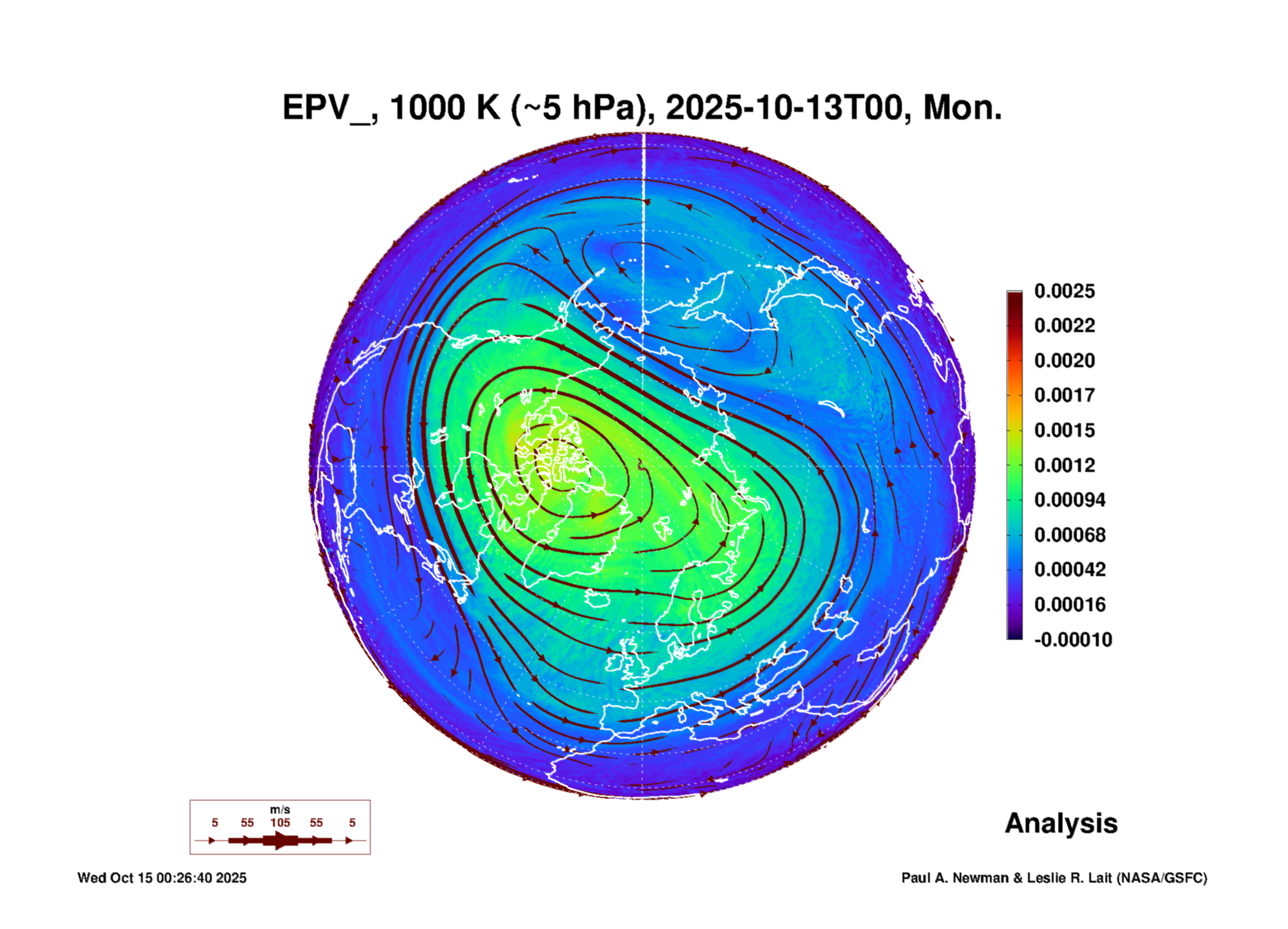 EPV_, 1000 K (~5 hPa), 2025-10-13T00, Mon.

0.0025
0.0022
0.0020
0.0017
0.0015
0.0012
0.00094
0.00068
0.00042
0.00016
-0.00010

m/s
5 55 105 55 5

Analysis

Wed Oct 15 00:26:40 2025

Paul A. Newman & Leslie R. Lait (NASA/GSFC)